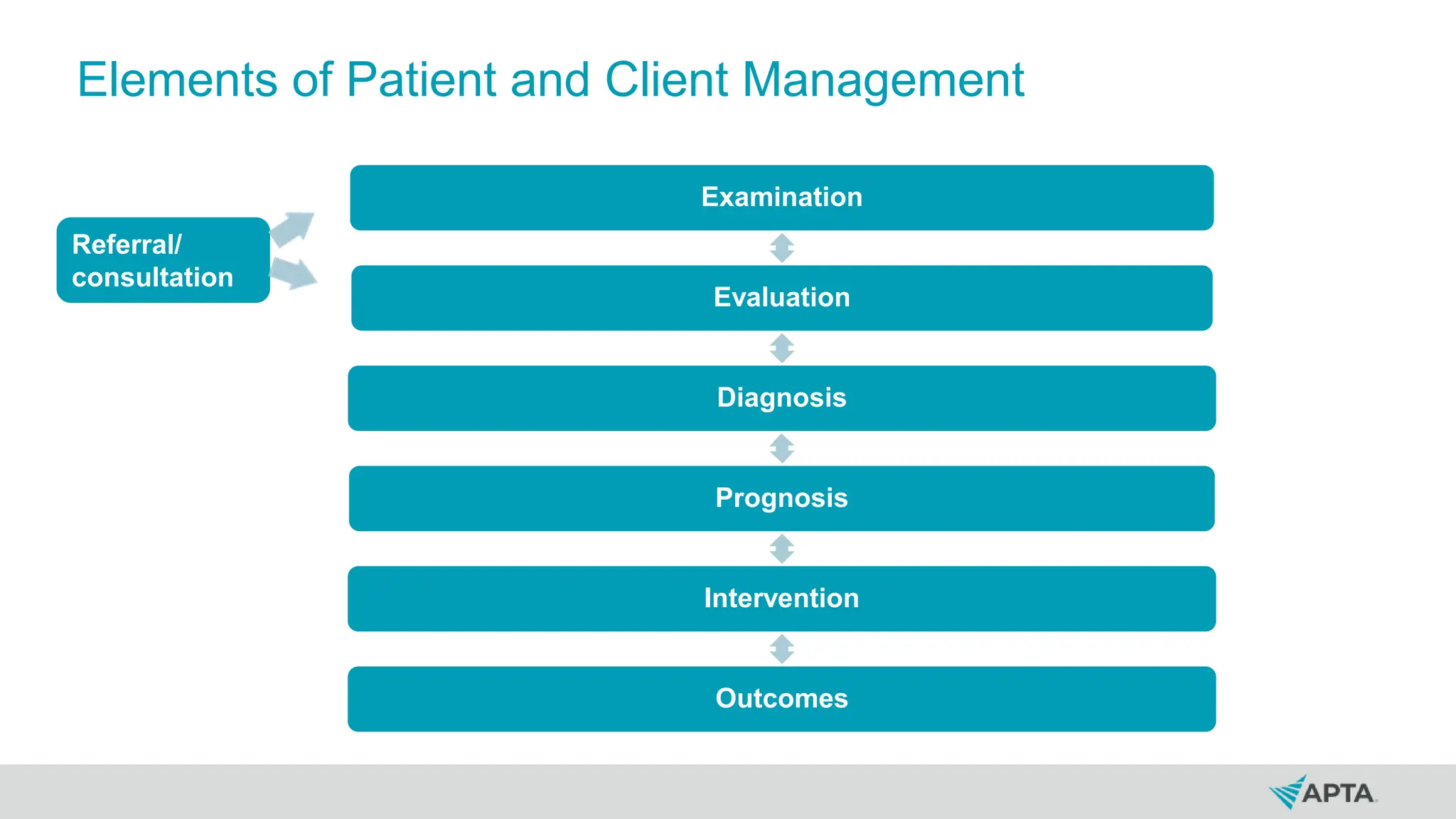 Elements of Patient and Client Management

Referral/ consultation

Examination

Evaluation

Diagnosis

Prognosis

Intervention

Outcomes

APTA